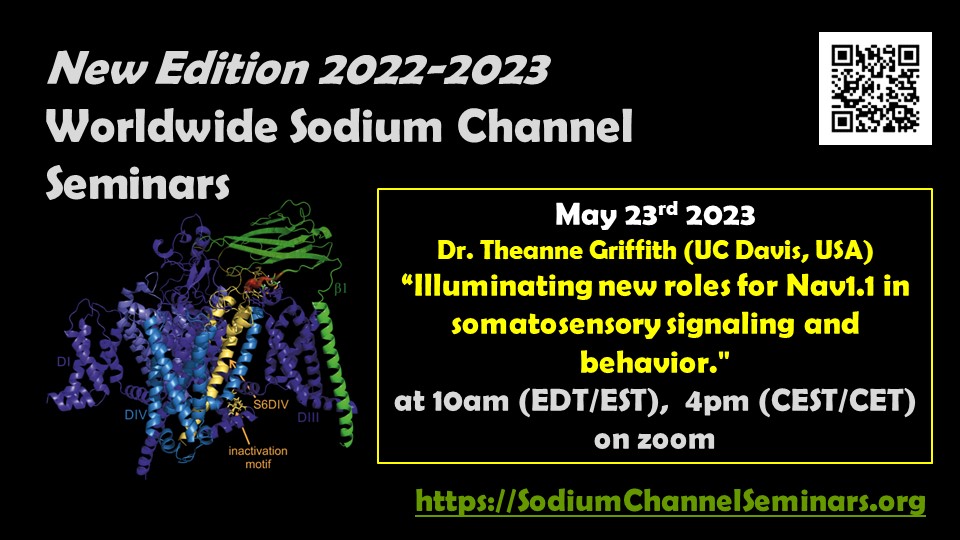 New Edition 2022-2023
Worldwide Sodium Channel Seminars

May 23$^{rd}$ 2023
Dr. Theanne Griffith (UC Davis, USA)
“Illuminating new roles for Nav1.1 in somatosensory signaling and behavior."
at 10am (EDT/EST), 4pm (CEST/CET)
on zoom

β1
DI
DIV
S6DIV
DIII
inactivation motif

https://SodiumChannelSeminars.org